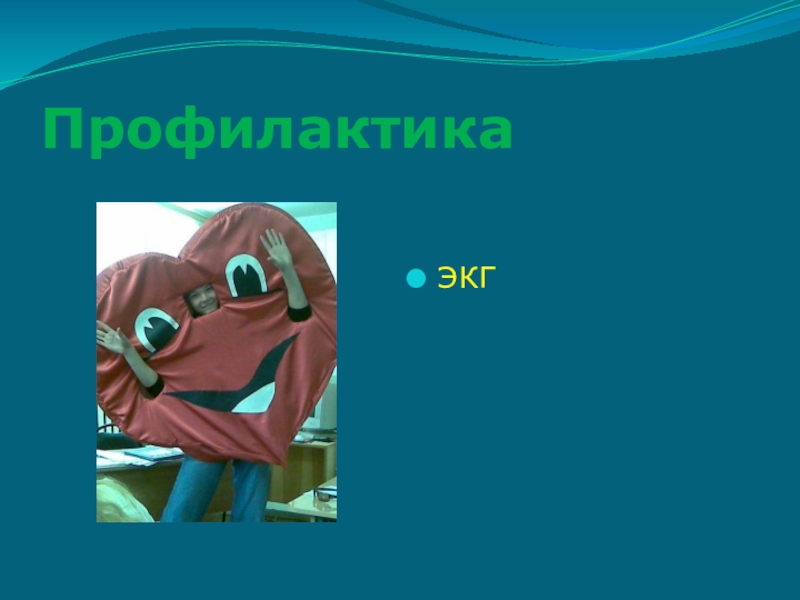 Профилактика

ЭКГ